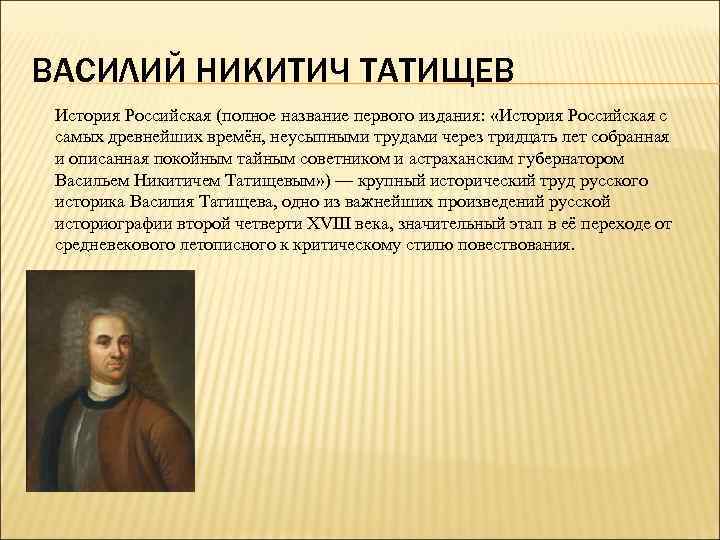 ВАСИЛИЙ НИКИТИЧ ТАТИЩЕВ

История Российская (полное название первого издания: «История Российская с самых древнейших времён, неусыпными трудами через тридцать лет собранная и описанная покойным тайным советником и астраханским губернатором Васильем Никитичем Татищевым») — крупный исторический труд русского историка Василия Татищева, одно из важнейших произведений русской историографии второй четверти XVIII века, значительный этап в её переходе от средневекового летописного к критическому стилю повествования.